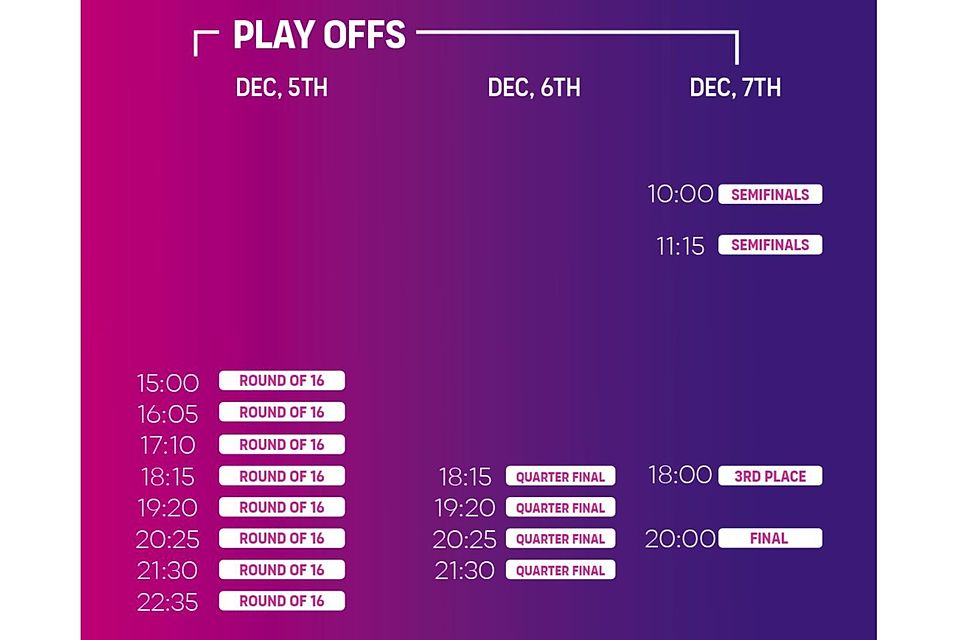 PLAY OFFS

DEC, 5TH

15:00 ROUND OF 16
16:05 ROUND OF 16
17:10 ROUND OF 16
18:15 ROUND OF 16
19:20 ROUND OF 16
20:25 ROUND OF 16
21:30 ROUND OF 16
22:35 ROUND OF 16

DEC, 6TH

18:15 QUARTER FINAL
19:20 QUARTER FINAL
20:25 QUARTER FINAL
21:30 QUARTER FINAL

DEC, 7TH

10:00 SEMIFINALS
11:15 SEMIFINALS
18:00 3RD PLACE
20:00 FINAL